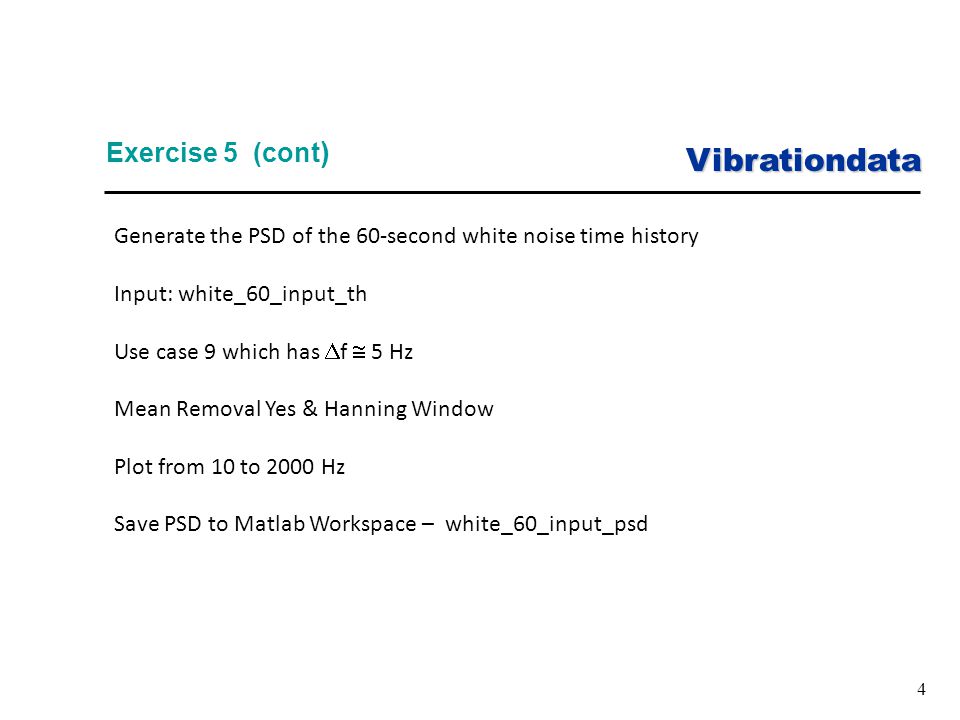 Exercise 5 (cont)

Vibrationdata

Generate the PSD of the 60-second white noise time history

Input: white_60_input_th

Use case 9 which has $\Delta f \cong 5$ Hz

Mean Removal Yes & Hanning Window

Plot from 10 to 2000 Hz

Save PSD to Matlab Workspace – white_60_input_psd

4